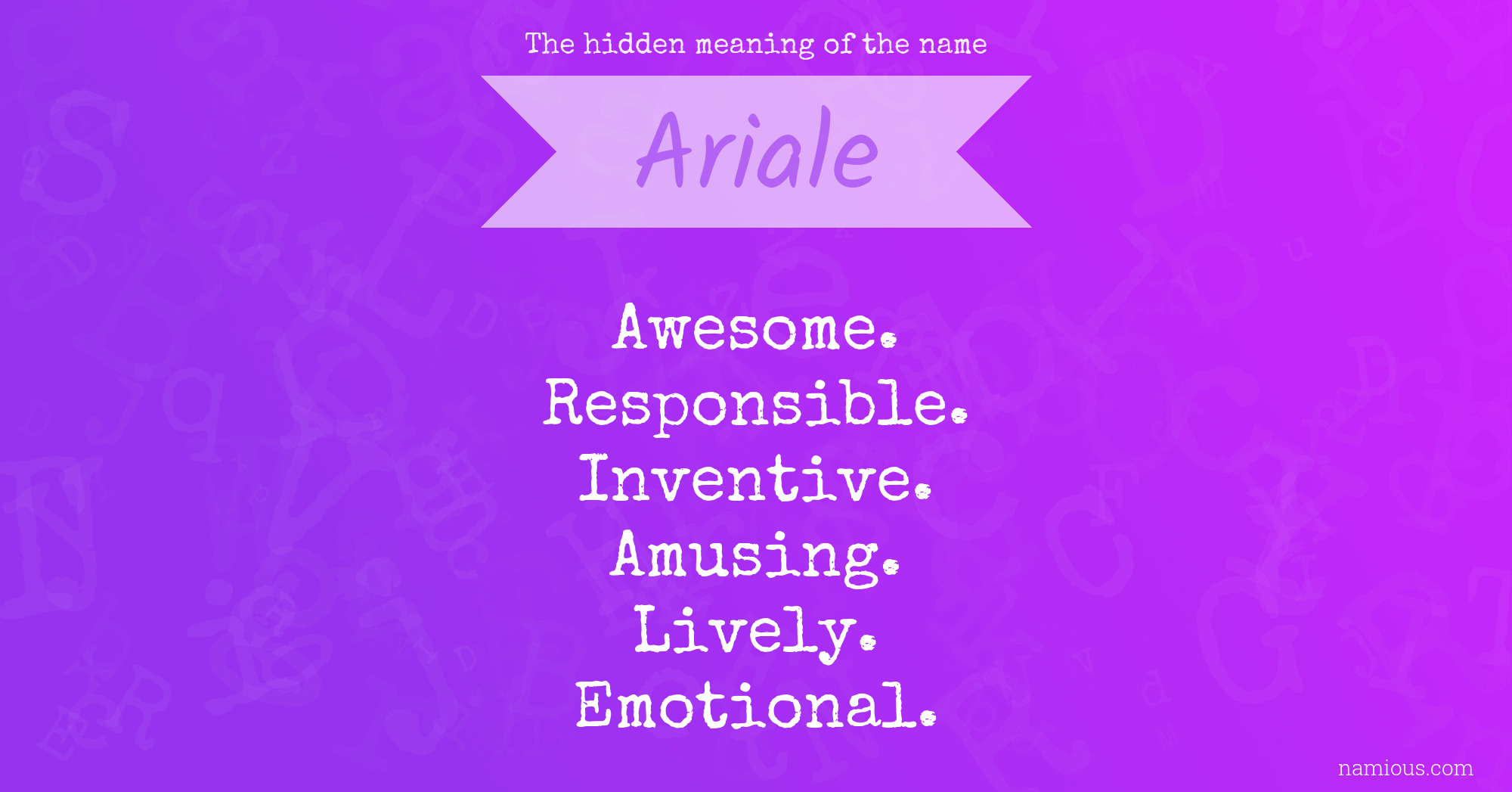 The hidden meaning of the name

Ariale

Awesome.
Responsible.
Inventive.
Amusing.
Lively.
Emotional.

namious.com